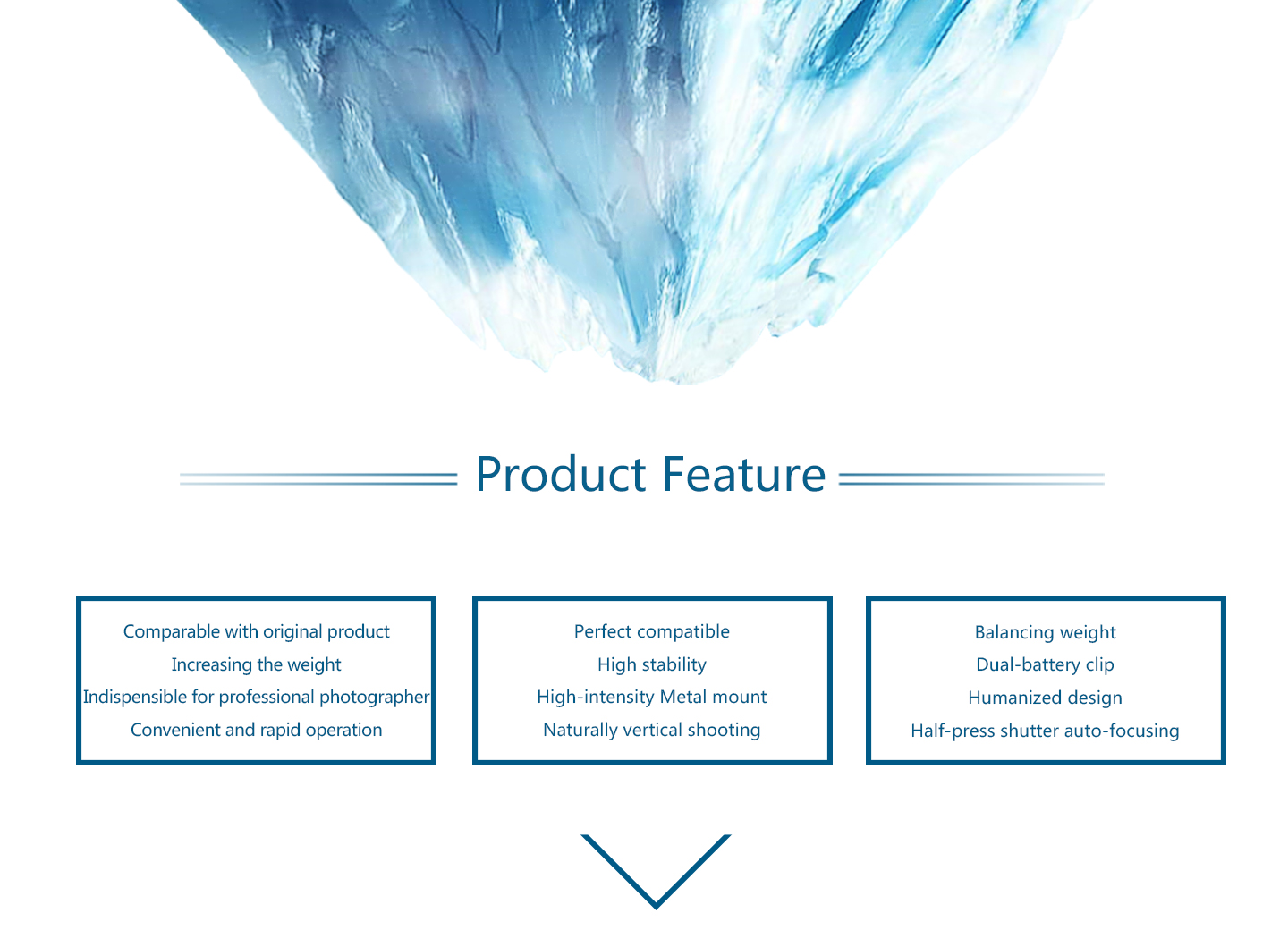 Product Feature

Comparable with original product
Increasing the weight
Indispensible for professional photographer
Convenient and rapid operation

Perfect compatible
High stability
High-intensity Metal mount
Naturally vertical shooting

Balancing weight
Dual-battery clip
Humanized design
Half-press shutter auto-focusing